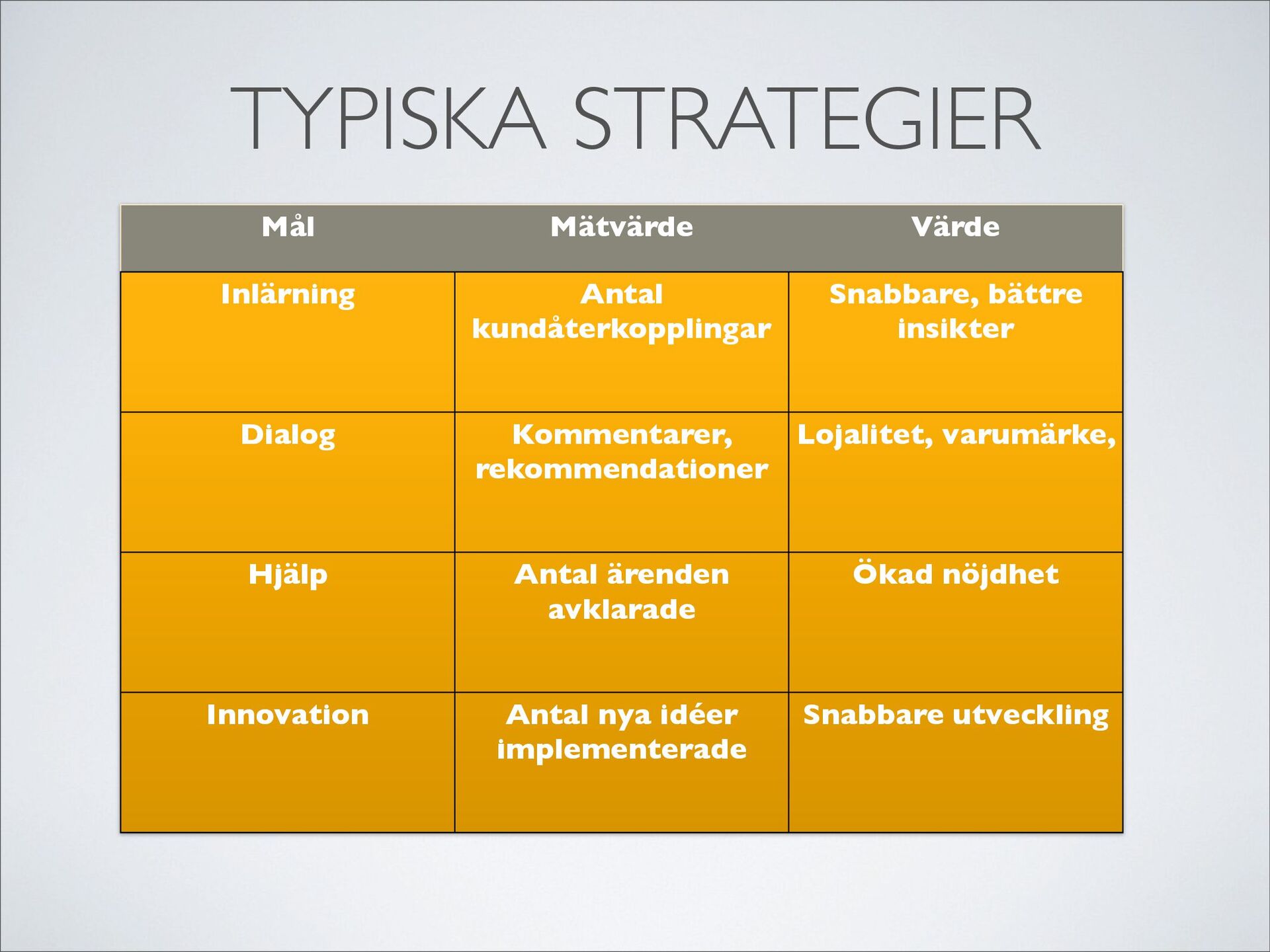 TYPISKA STRATEGIER

| Mål | Mätvärde | Värde |
|---|---|---|
| Inlärning | Antal kundåterkopplingar | Snabbare, bättre insikter |
| Dialog | Kommentarer, rekommendationer | Lojalitet, varumärke, |
| Hjälp | Antal ärenden avklarade | Ökad nöjdhet |
| Innovation | Antal nya idéer implementerade | Snabbare utveckling |